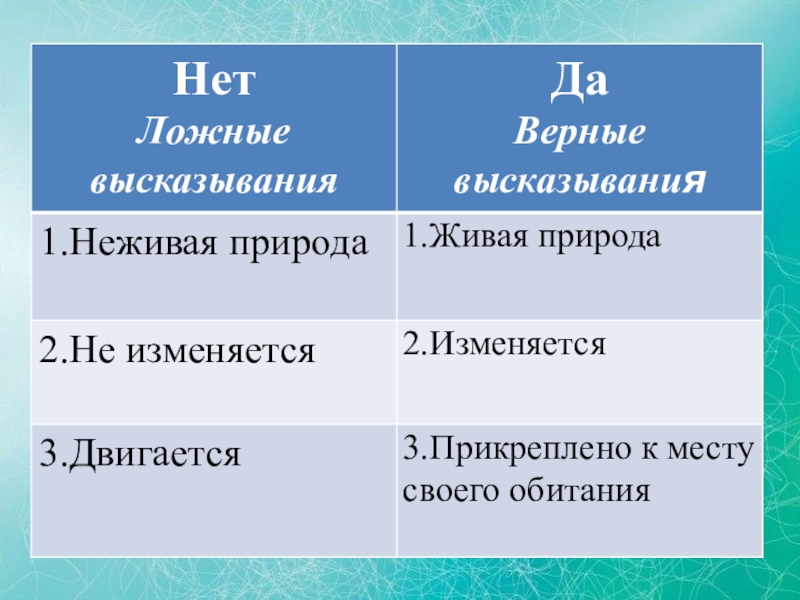 | Нет Ложные высказывания | Да Верные высказывания |
|---|---|
| 1.Неживая природа | 1.Живая природа |
| 2.Не изменяется | 2.Изменяется |
| 3.Двигается | 3.Прикреплено к месту своего обитания |